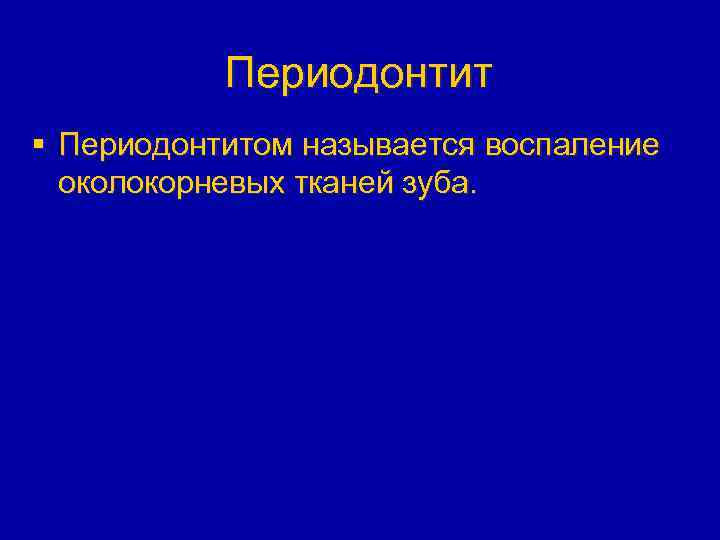 Периодонтит

▪ Периодонтитом называется воспаление околокорневых тканей зуба.